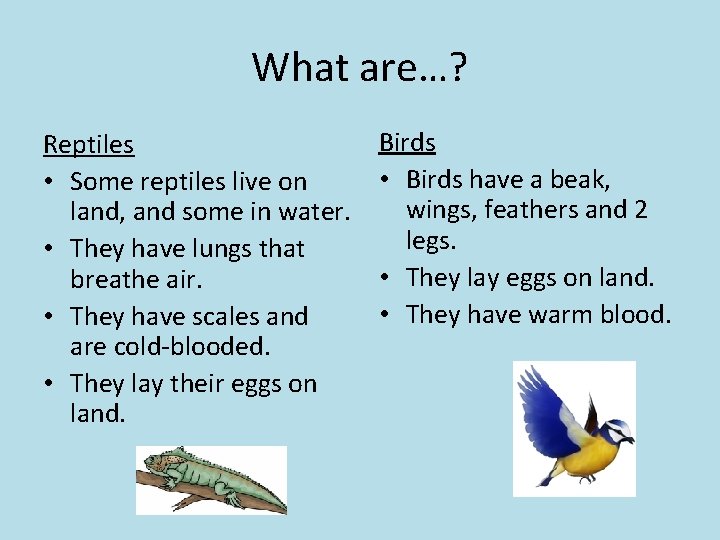 What are…?

Reptiles
• Some reptiles live on land, and some in water.
• They have lungs that breathe air.
• They have scales and are cold-blooded.
• They lay their eggs on land.

Birds
• Birds have a beak, wings, feathers and 2 legs.
• They lay eggs on land.
• They have warm blood.